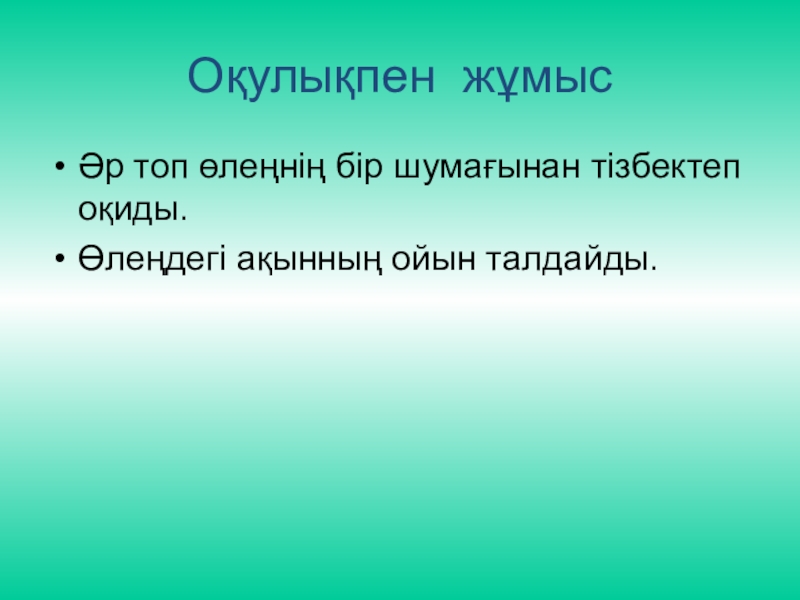 Оқулықпен жұмыс

• Әр топ өлеңнің бір шумағынан тізбектеп оқиды.
• Өлеңдегі ақынның ойын талдайды.